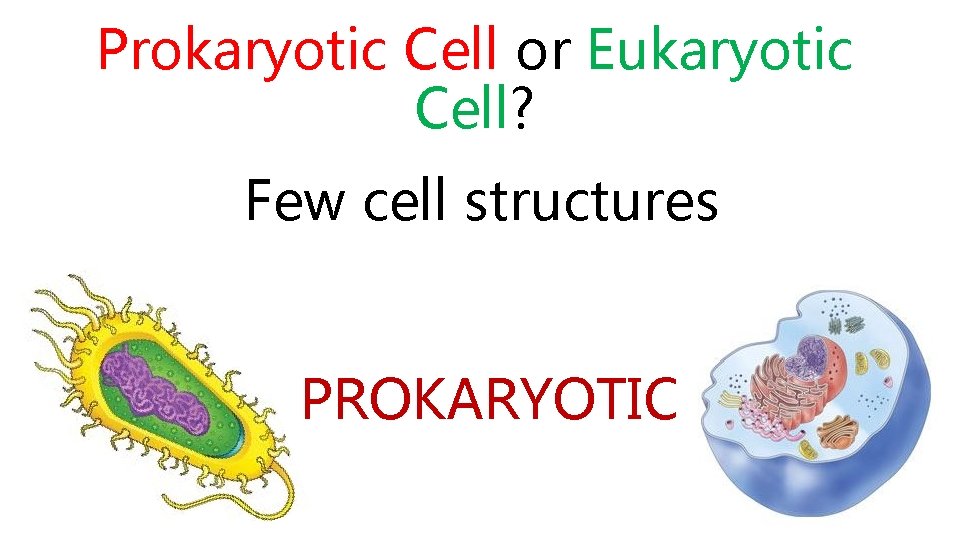 Prokaryotic Cell or Eukaryotic Cell?

Few cell structures

PROKARYOTIC